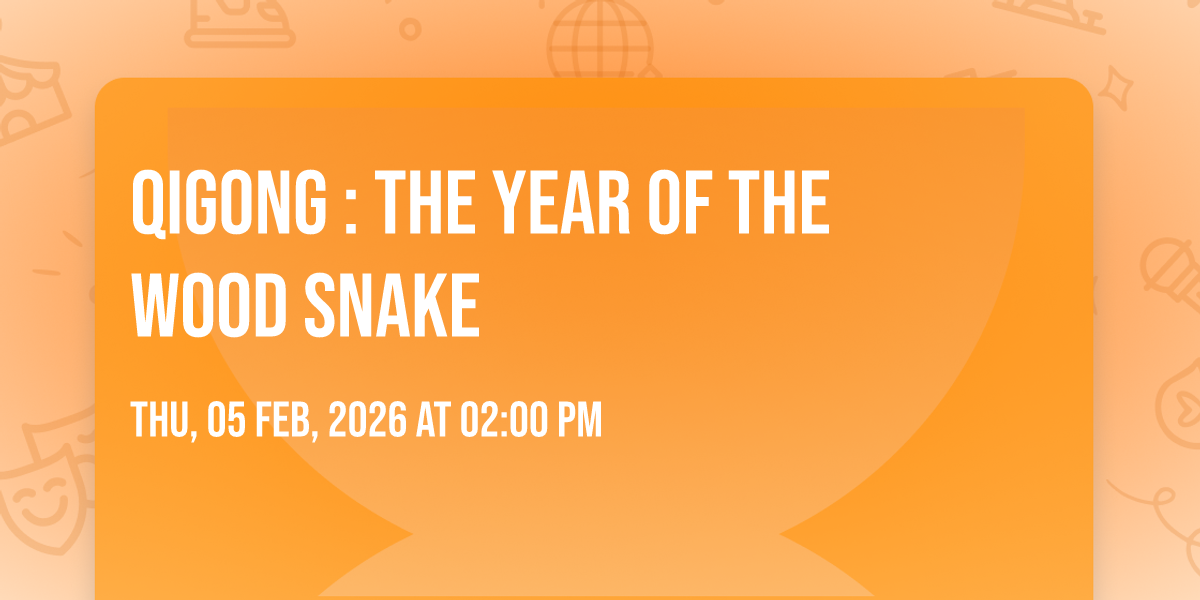 QIGONG : THE YEAR OF THE WOOD SNAKE

THU, 05 FEB, 2026 AT 02:00 PM